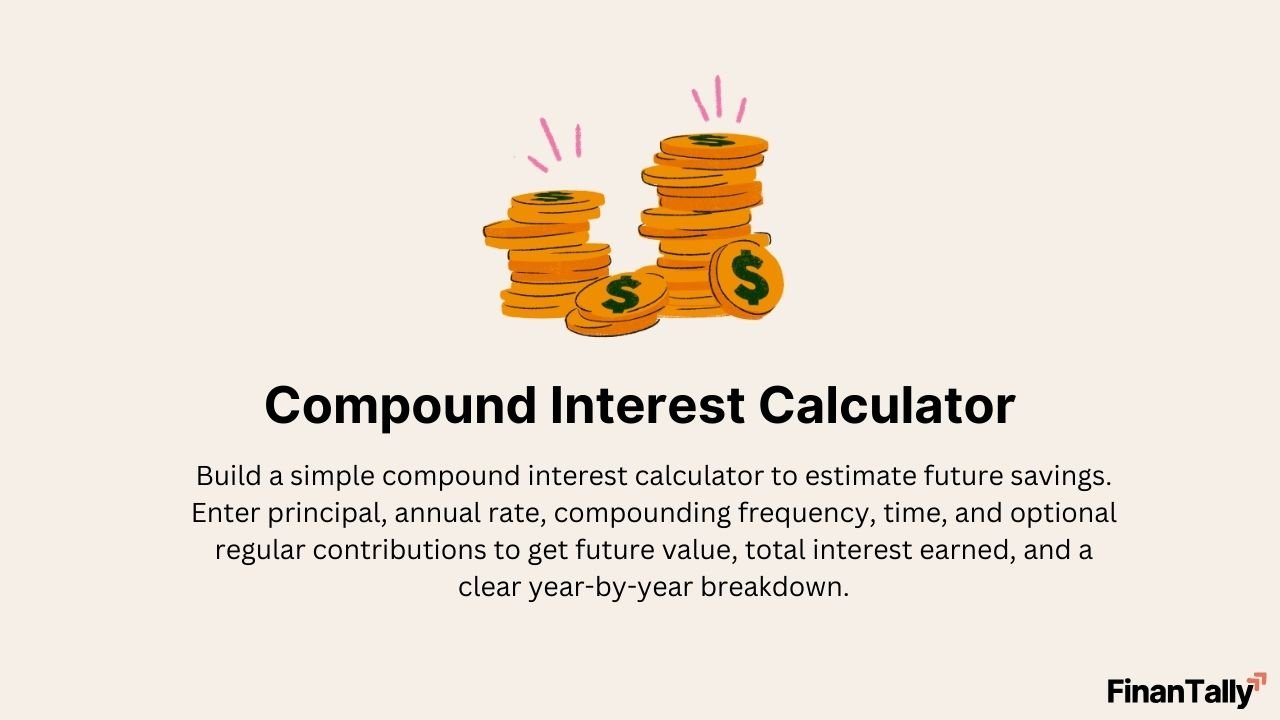 $
$
$
$

Compound Interest Calculator

Build a simple compound interest calculator to estimate future savings. Enter principal, annual rate, compounding frequency, time, and optional regular contributions to get future value, total interest earned, and a clear year-by-year breakdown.

FinanTally